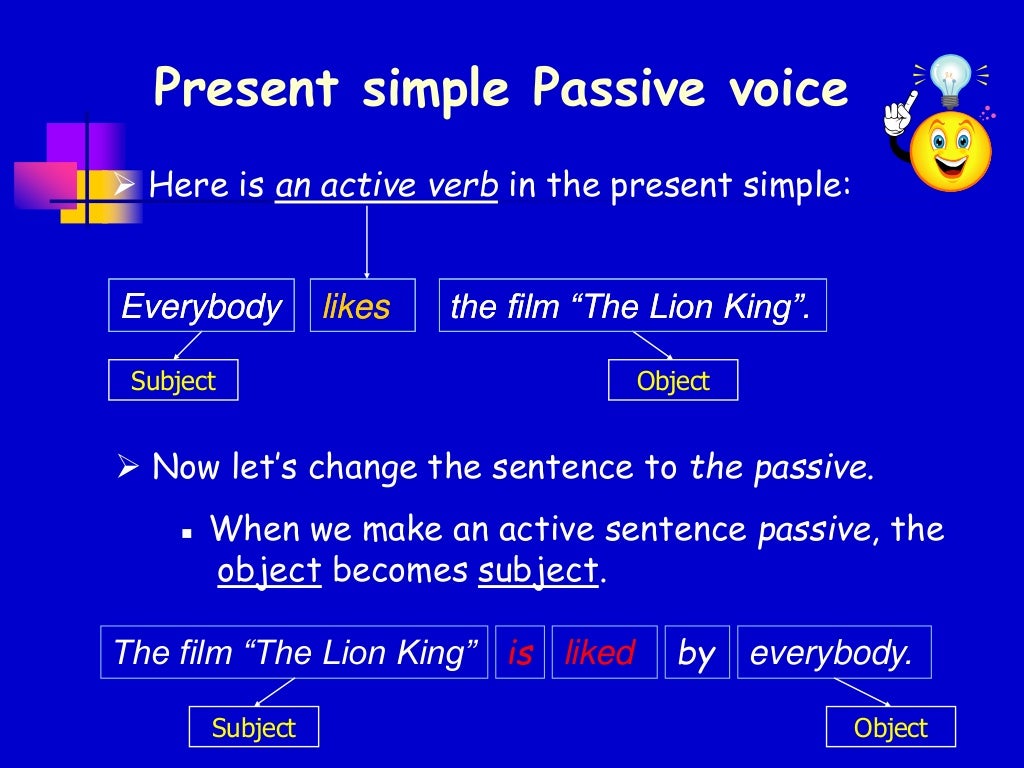 Present simple Passive voice

➢ Here is an active verb in the present simple:

Everybody likes the film “The Lion King”.

Subject

Object

➢ Now let’s change the sentence to the passive.

▪ When we make an active sentence passive, the object becomes subject.

The film “The Lion King” is liked by everybody.

Subject

Object